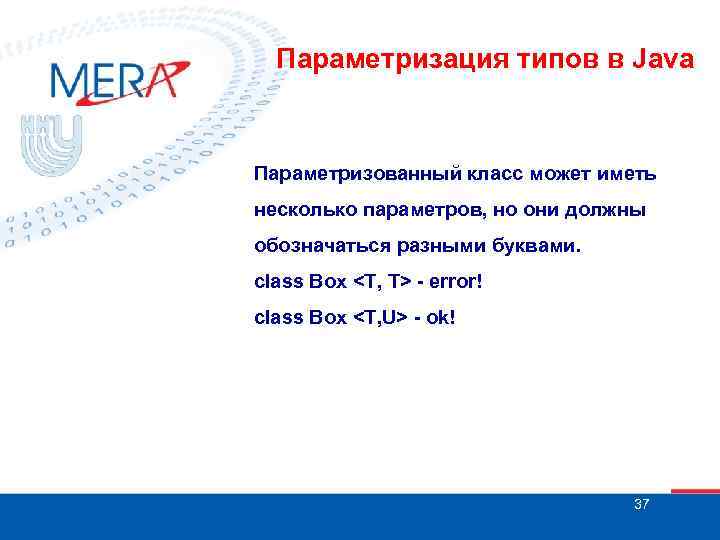 MERA

Параметризация типов в Java

Параметризованный класс может иметь несколько параметров, но они должны обозначаться разными буквами.
class Box <T, T> - error!
class Box <T,U> - ok!

37